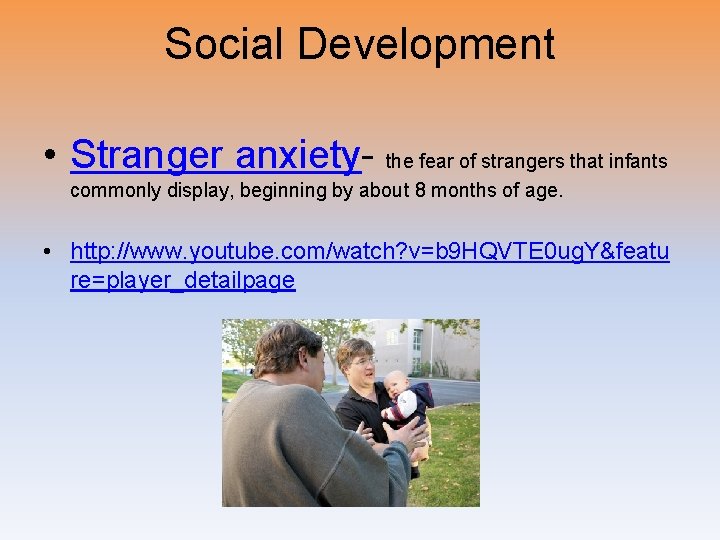 Social Development

• Stranger anxiety- the fear of strangers that infants commonly display, beginning by about 8 months of age.

• http://www.youtube.com/watch?v=b9HQVTE0ugY&feature=player_detailpage